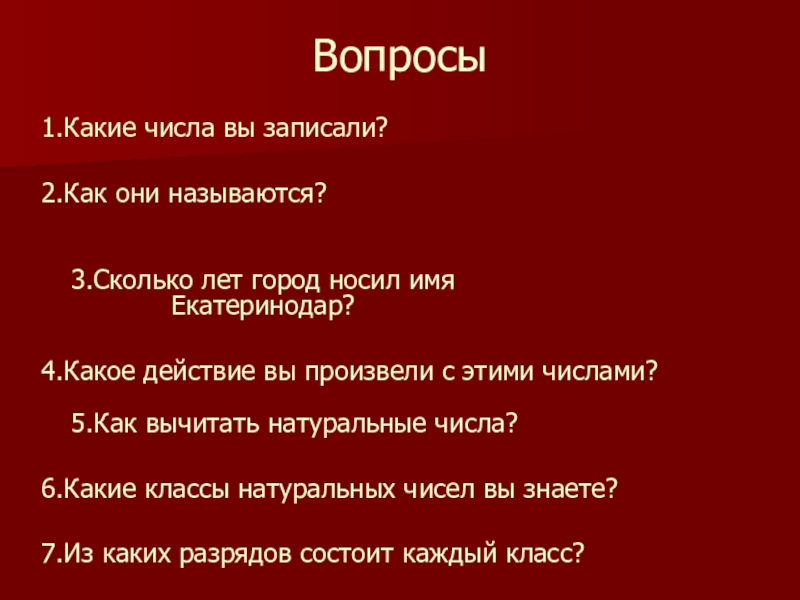 Вопросы

1.Какие числа вы записали?

2.Как они называются?

3.Сколько лет город носил имя Екатеринодар?

4.Какое действие вы произвели с этими числами?

5.Как вычитать натуральные числа?

6.Какие классы натуральных чисел вы знаете?

7.Из каких разрядов состоит каждый класс?